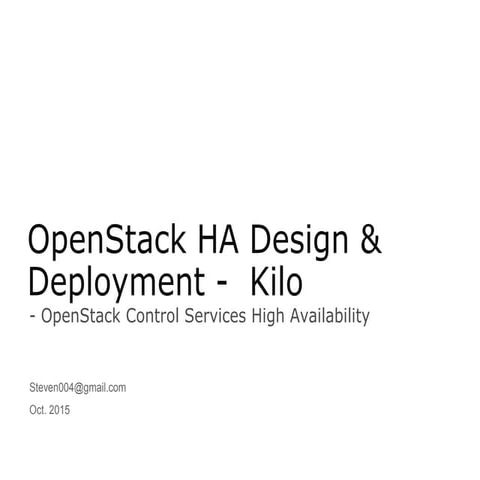 OpenStack HA Design & Deployment - Kilo
- OpenStack Control Services High Availability

Steven004@gmail.com

Oct. 2015